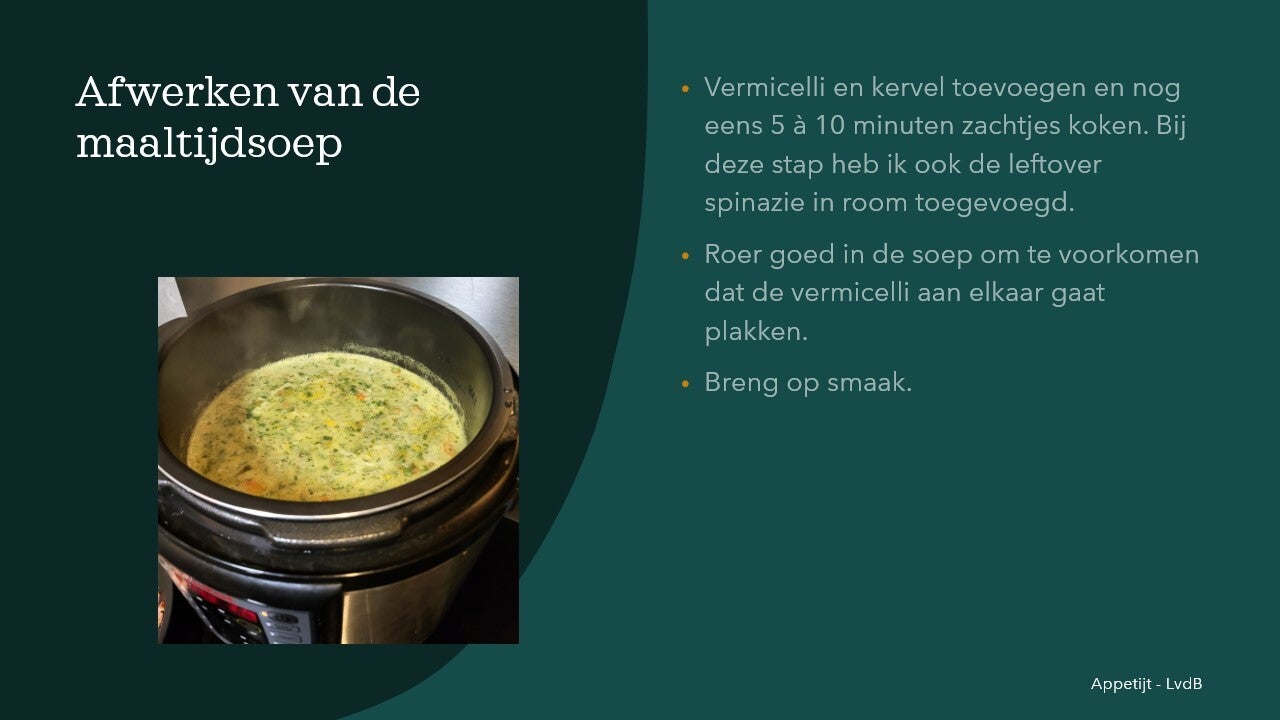 Afwerken van de maaltijdsoep

• Vermicelli en kervel toevoegen en nog eens 5 à 10 minuten zachtjes koken. Bij deze stap heb ik ook de leftover spinazie in room toegevoegd.
• Roer goed in de soep om te voorkomen dat de vermicelli aan elkaar gaat plakken.
• Breng op smaak.

Appetijt - LvdB